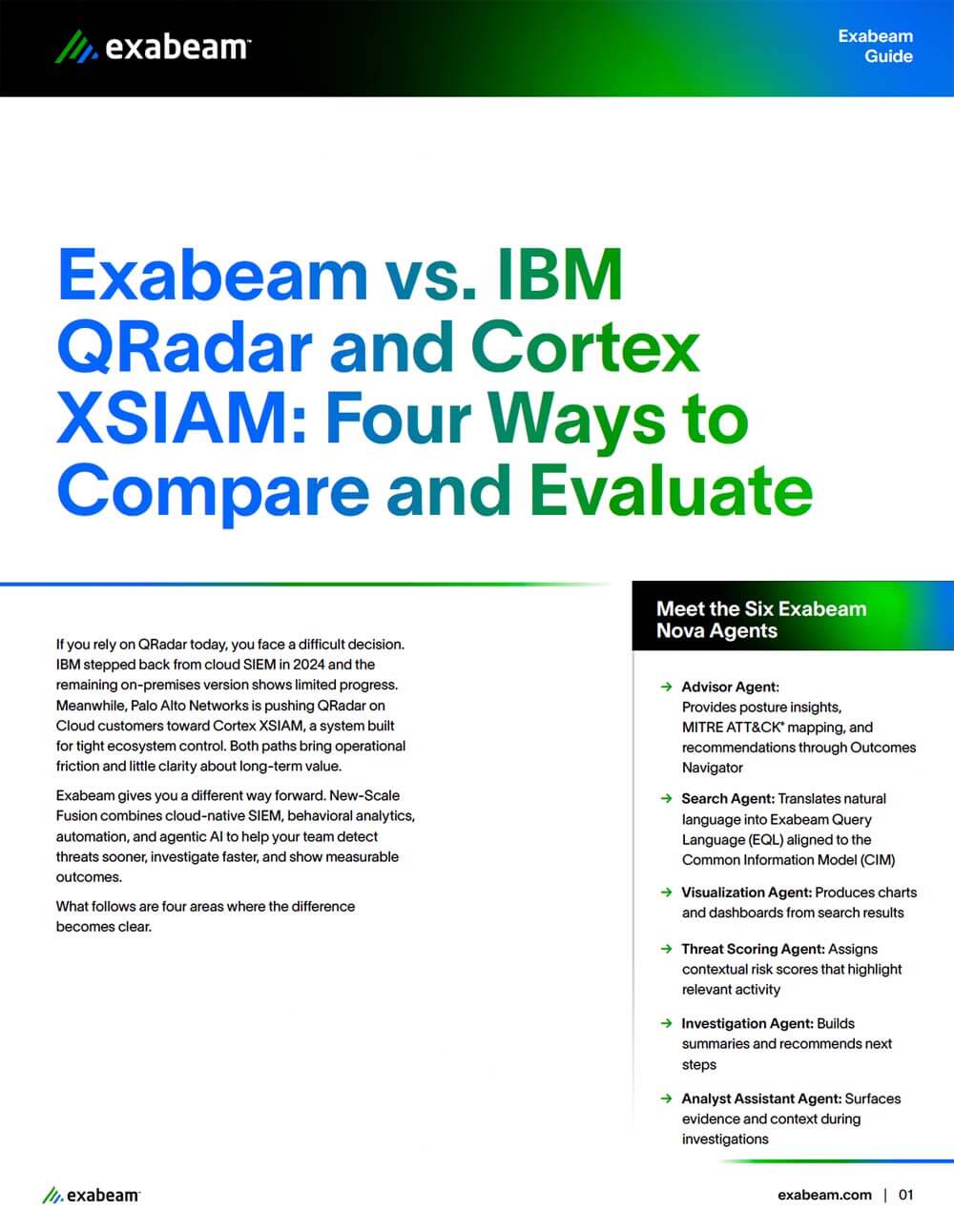 exabeam™

Exabeam Guide

Exabeam vs. IBM QRadar and Cortex XSIAM: Four Ways to Compare and Evaluate

If you rely on QRadar today, you face a difficult decision. IBM stepped back from cloud SIEM in 2024 and the remaining on-premises version shows limited progress. Meanwhile, Palo Alto Networks is pushing QRadar on Cloud customers toward Cortex XSIAM, a system built for tight ecosystem control. Both paths bring operational friction and little clarity about long-term value.

Exabeam gives you a different way forward. New-Scale Fusion combines cloud-native SIEM, behavioral analytics, automation, and agentic AI to help your team detect threats sooner, investigate faster, and show measurable outcomes.

What follows are four areas where the difference becomes clear.

Meet the Six Exabeam Nova Agents

→ Advisor Agent: Provides posture insights, MITRE ATT&CK® mapping, and recommendations through Outcomes Navigator

→ Search Agent: Translates natural language into Exabeam Query Language (EQL) aligned to the Common Information Model (CIM)

→ Visualization Agent: Produces charts and dashboards from search results

→ Threat Scoring Agent: Assigns contextual risk scores that highlight relevant activity

→ Investigation Agent: Builds summaries and recommends next steps

→ Analyst Assistant Agent: Surfaces evidence and context during investigations

exabeam™

exabeam.com | 01